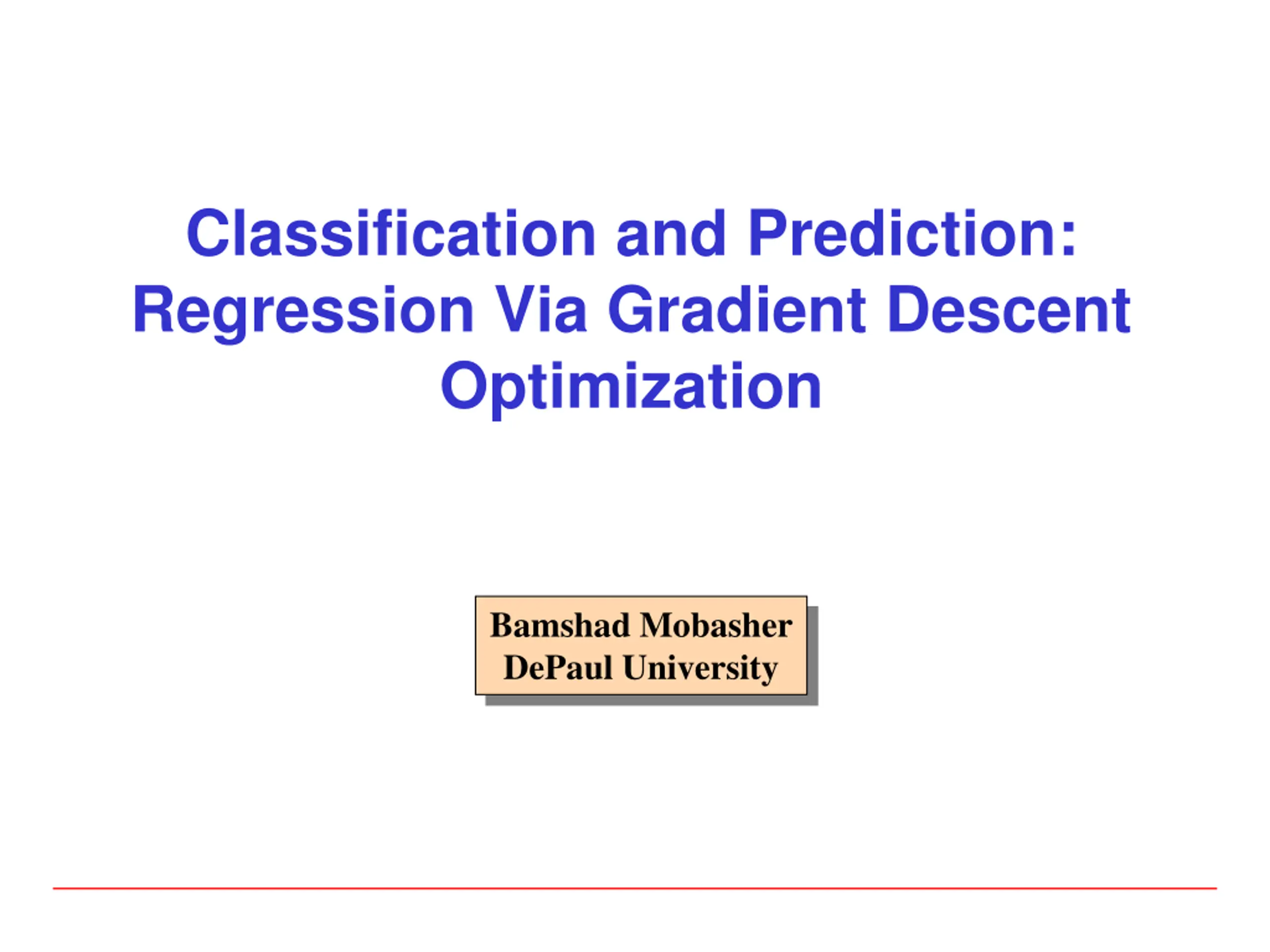 Classification and Prediction: Regression Via Gradient Descent Optimization

Bamshad Mobasher
DePaul University